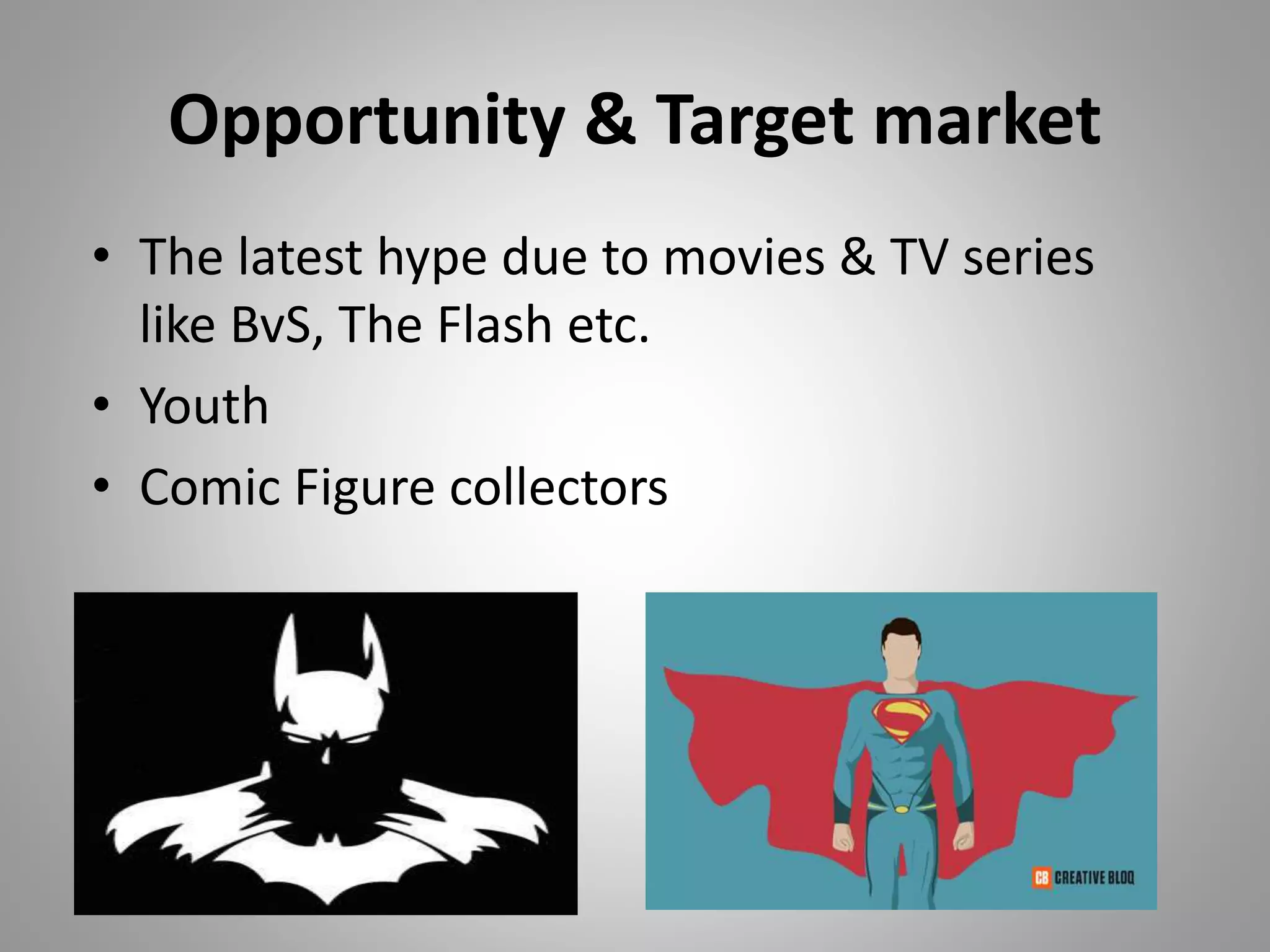 Opportunity & Target market

• The latest hype due to movies & TV series like BvS, The Flash etc.
• Youth
• Comic Figure collectors

CB CREATIVE BLOQ